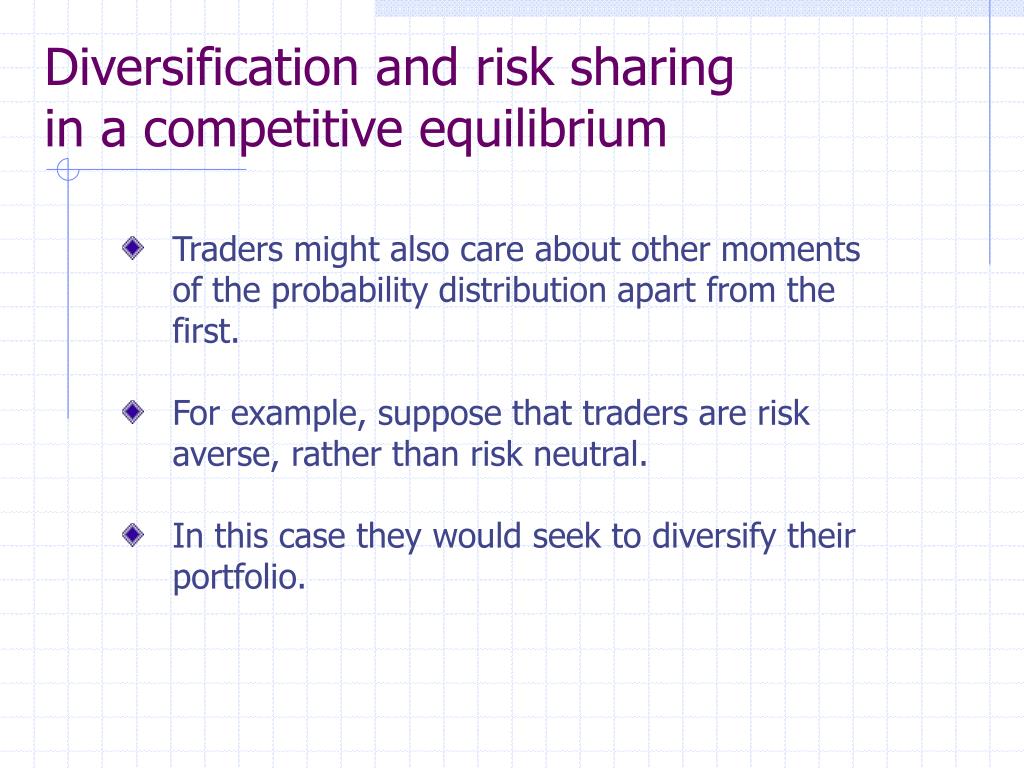 Diversification and risk sharing in a competitive equilibrium

Traders might also care about other moments of the probability distribution apart from the first.

For example, suppose that traders are risk averse, rather than risk neutral.

In this case they would seek to diversify their portfolio.